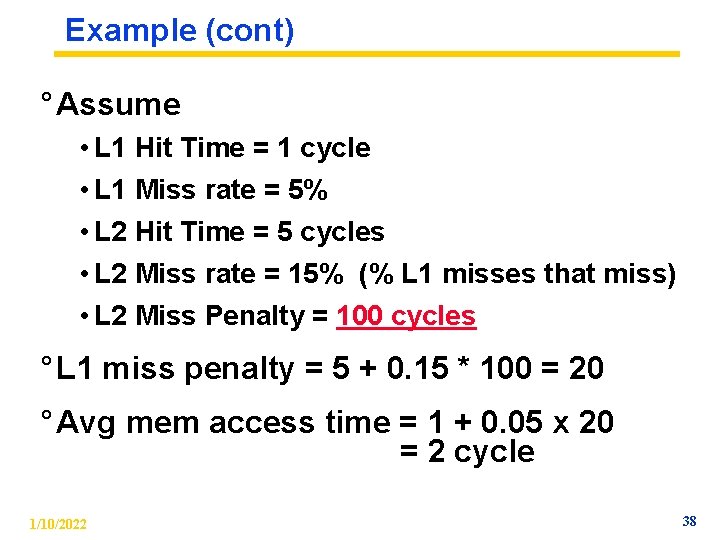 Example (cont)

° Assume

• L1 Hit Time = 1 cycle

• L1 Miss rate = 5%

• L2 Hit Time = 5 cycles

• L2 Miss rate = 15% (% L1 misses that miss)

• L2 Miss Penalty = 100 cycles

° L1 miss penalty = 5 + 0.15 * 100 = 20

° Avg mem access time = 1 + 0.05 x 20
= 2 cycle

1/10/2022

38